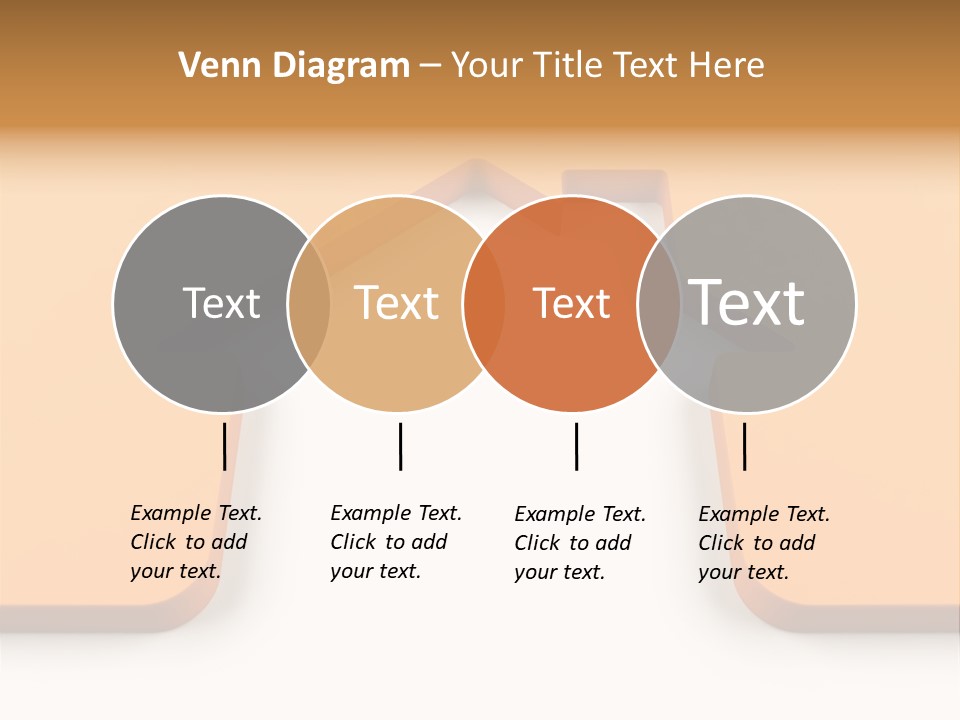 Venn Diagram – Your Title Text Here

Text

Text

Text

Text

Example Text. Click to add your text.

Example Text. Click to add your text.

Example Text. Click to add your text.

Example Text. Click to add your text.